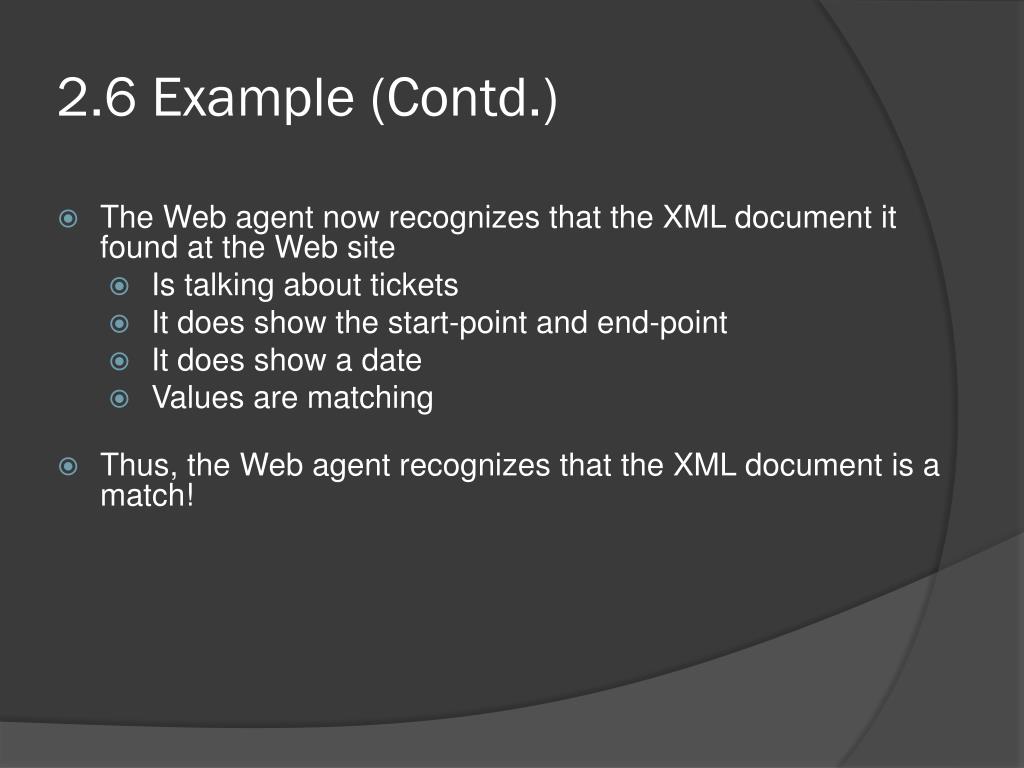 2.6 Example (Contd.)

The Web agent now recognizes that the XML document it found at the Web site

Is talking about tickets

It does show the start-point and end-point

It does show a date

Values are matching

Thus, the Web agent recognizes that the XML document is a match!